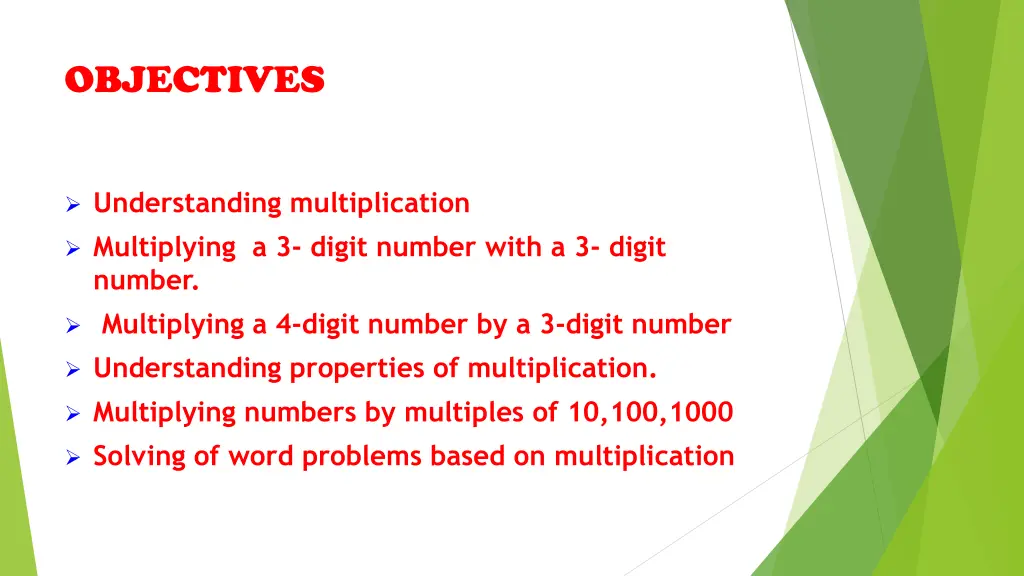 OBJECTIVES

➢ Understanding multiplication
➢ Multiplying a 3- digit number with a 3- digit number.
➢ Multiplying a 4-digit number by a 3-digit number
➢ Understanding properties of multiplication.
➢ Multiplying numbers by multiples of 10,100,1000
➢ Solving of word problems based on multiplication